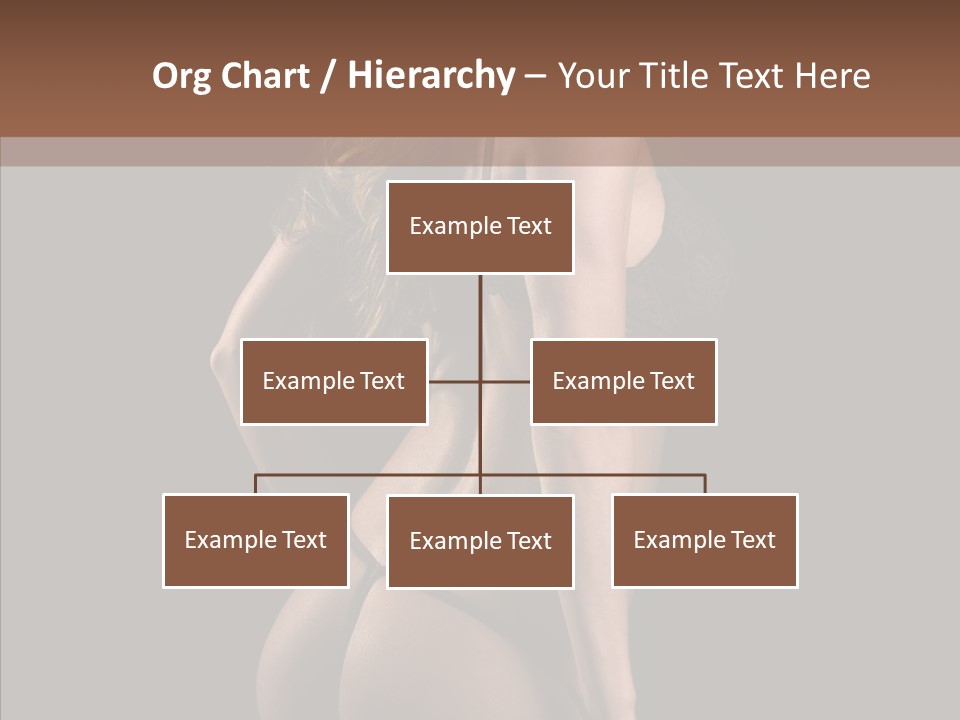 Org Chart / Hierarchy – Your Title Text Here

Example Text

Example Text

Example Text

Example Text

Example Text

Example Text